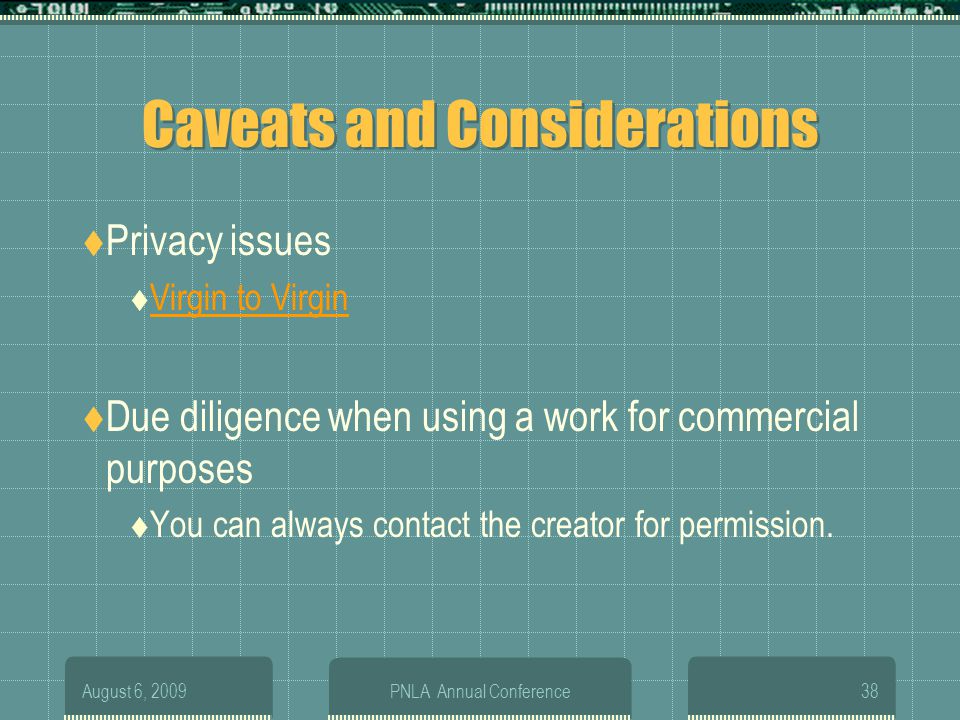 Caveats and Considerations

♦Privacy issues

♦Virgin to Virgin

♦Due diligence when using a work for commercial purposes

♦You can always contact the creator for permission.

August 6, 2009

PNLA Annual Conference

38